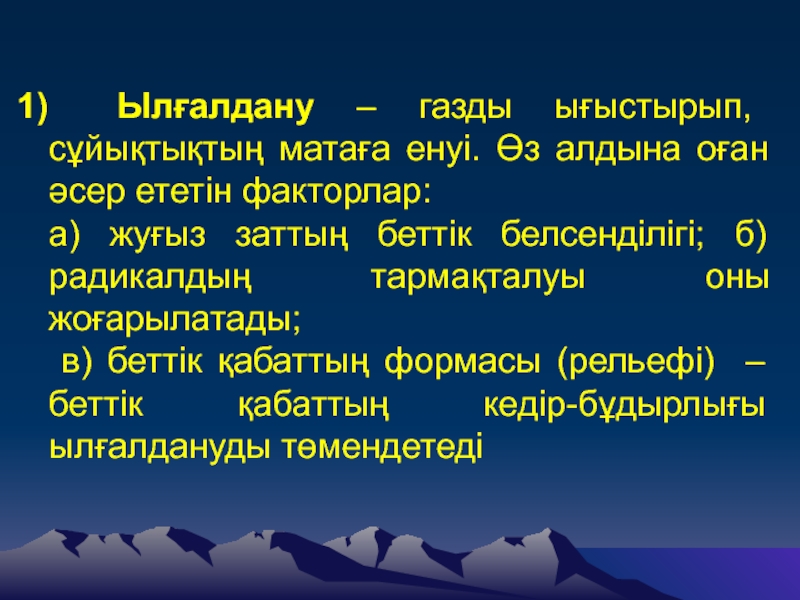 1) Ылғалдану – газды ығыстырып, сұйықтықтың матаға енуі. Өз алдына оған әсер ететін факторлар:

а) жуғыз заттың беттік белсенділігі; б) радикалдың тармақталуы оны жоғарылатады;

в) беттік қабаттың формасы (рельефі) – беттік қабаттың кедір-бұдырлығы ылғалдануды төмендетеді